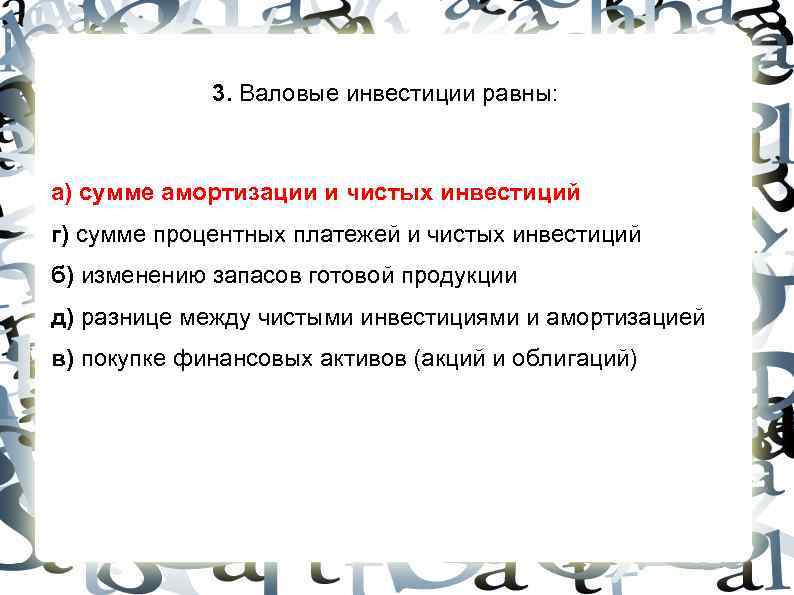 3. Валовые инвестиции равны:

а) сумме амортизации и чистых инвестиций

г) сумме процентных платежей и чистых инвестиций

б) изменению запасов готовой продукции

д) разнице между чистыми инвестициями и амортизацией

в) покупке финансовых активов (акций и облигаций)